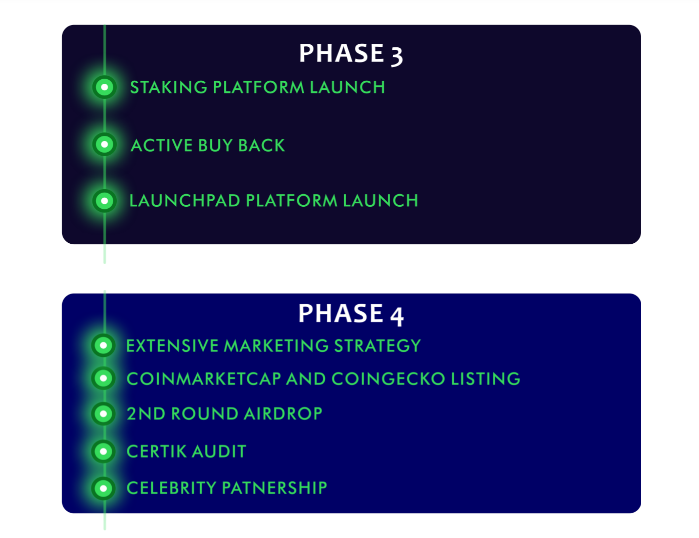 PHASE 3

STAKING PLATFORM LAUNCH

ACTIVE BUY BACK

LAUNCHPAD PLATFORM LAUNCH

PHASE 4

EXTENSIVE MARKETING STRATEGY

COINMARKETCAP AND COINGECKO LISTING

2ND ROUND AIRDROP

CERTIK AUDIT

CELEBRITY PATNERSHIP